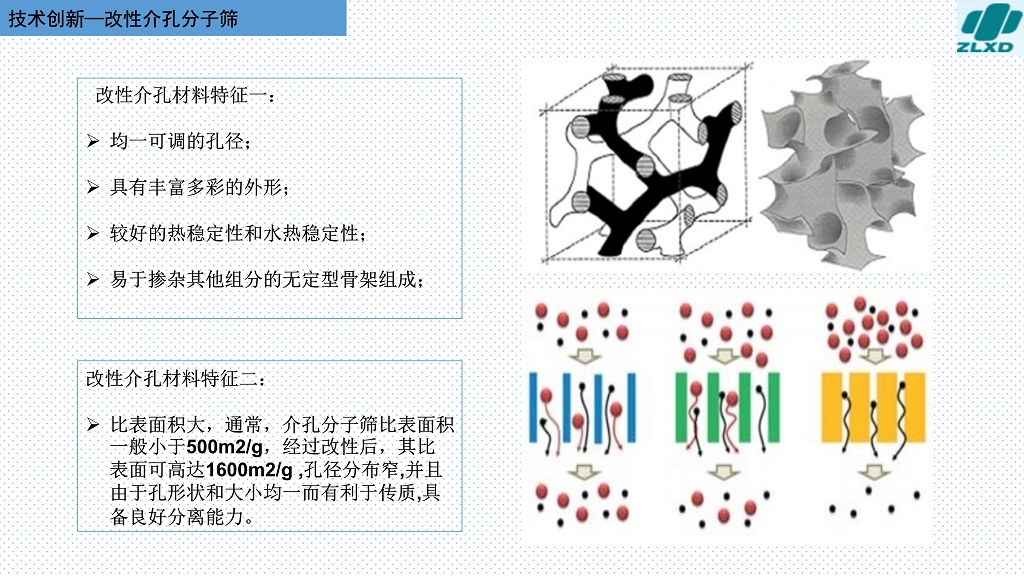 技术创新—改性介孔分子筛

ZLXD

改性介孔材料特征一：

➢ 均一可调的孔径；

➢ 具有丰富多彩的外形；

➢ 较好的热稳定性和水热稳定性；

➢ 易于掺杂其他组分的无定型骨架组成；

改性介孔材料特征二：

➢ 比表面积大，通常，介孔分子筛比表面积一般小于500m2/g，经过改性后，其比表面可高达1600m2/g ,孔径分布窄,并且由于孔形状和大小均一而有利于传质,具备良好分离能力。